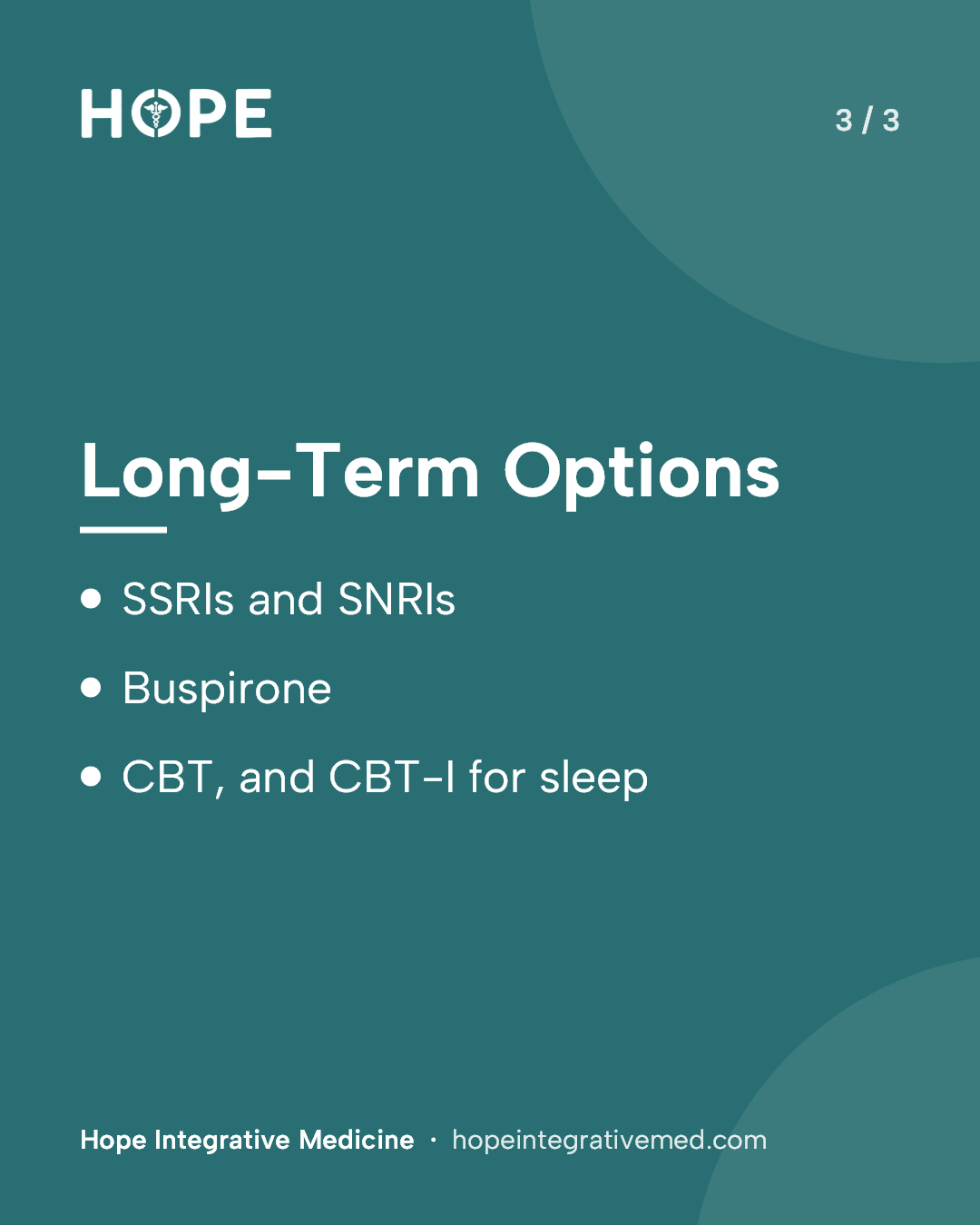 HOPE

3 / 3

Long-Term Options

• SSRIs and SNRIs
• Buspirone
• CBT, and CBT-I for sleep

Hope Integrative Medicine · hopeintegrativemed.com